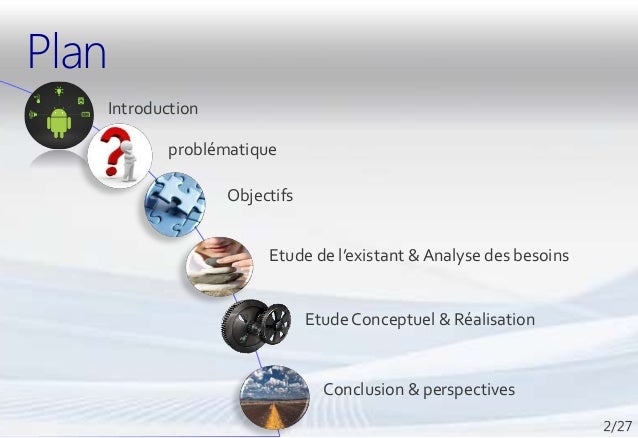 Plan

Introduction

problématique

Objectifs

Etude de l'existant & Analyse des besoins

Etude Conceptuel & Réalisation

Conclusion & perspectives

2/27